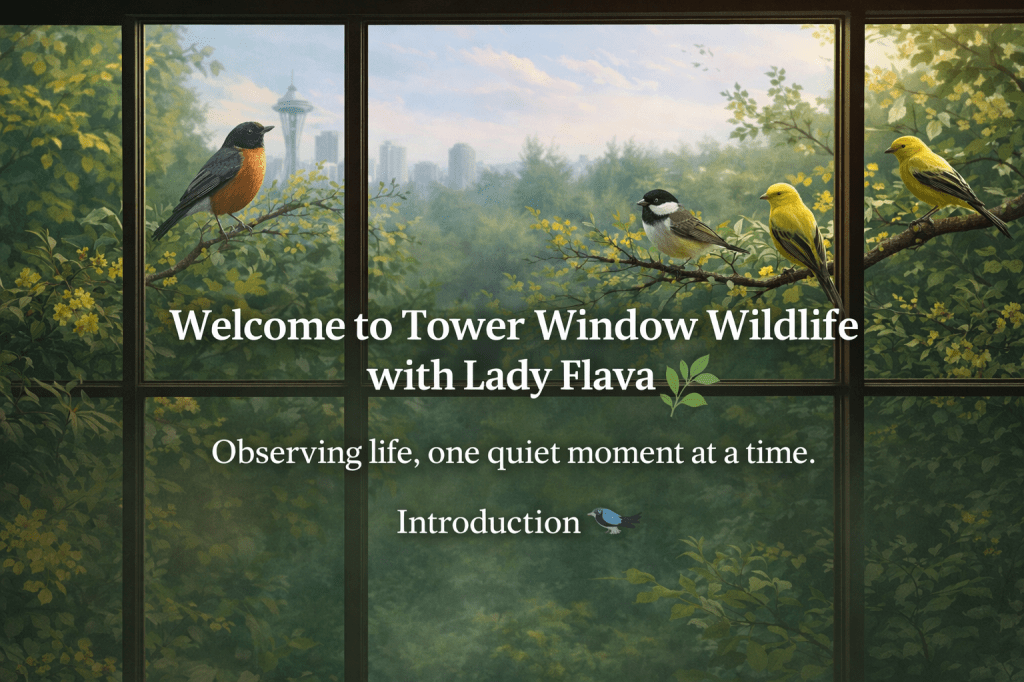 Welcome to Tower Window Wildlife with Lady Flava 🌿

Observing life, one quiet moment at a time.

Introduction 🐦